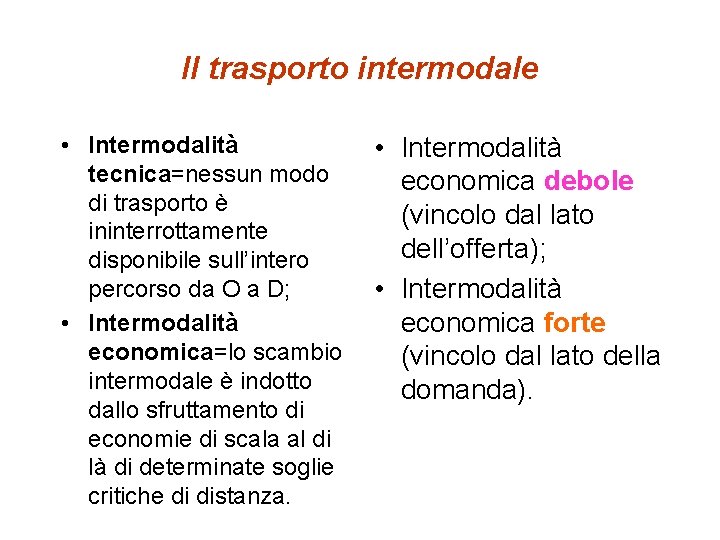 Il trasporto intermodale

• Intermodalità tecnica=nessun modo di trasporto è ininterrottamente disponibile sull'intero percorso da O a D;
• Intermodalità economica=lo scambio intermodale è indotto dallo sfruttamento di economie di scala al di là di determinate soglie critiche di distanza.

• Intermodalità economica debole (vincolo dal lato dell'offerta);
• Intermodalità economica forte (vincolo dal lato della domanda).